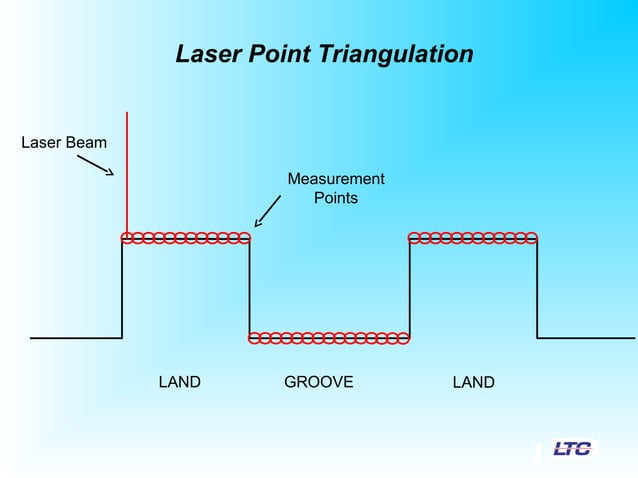 Laser Point Triangulation

Laser Beam

Measurement Points

LAND

GROOVE

LAND

LTC